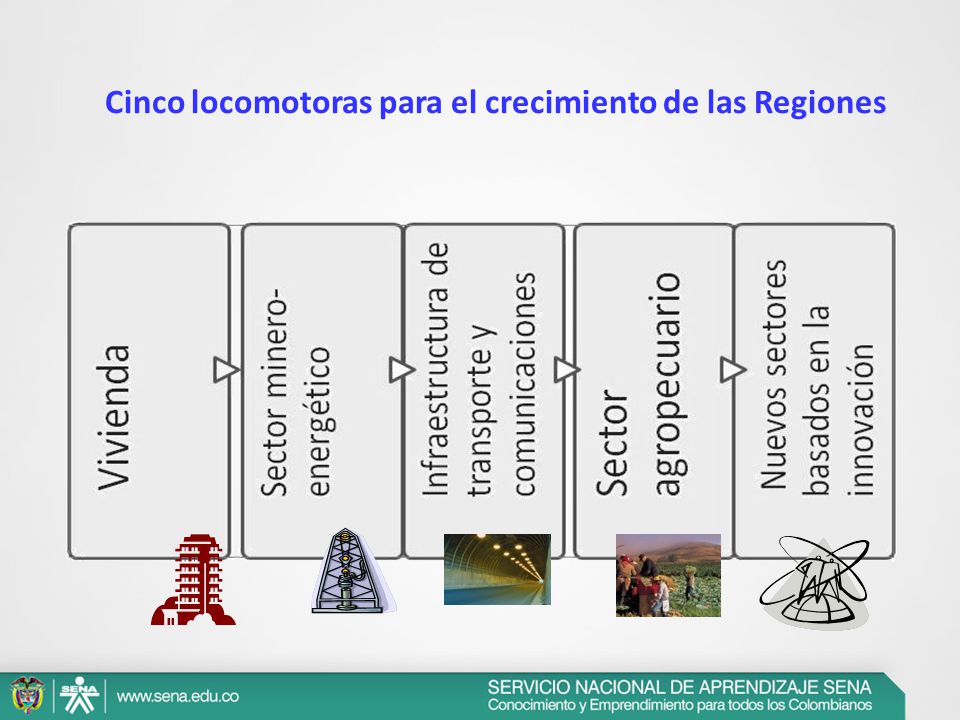 Cinco locomotoras para el crecimiento de las Regiones

Vivienda

Sector minero-energético

Infraestructura de transporte y comunicaciones

Sector agropecuario

Nuevos sectores basados en la innovación

SENA

www.sena.edu.co

SERVICIO NACIONAL DE APRENDIZAJE SENA
Conocimiento y Emprendimiento para todos los Colombianos